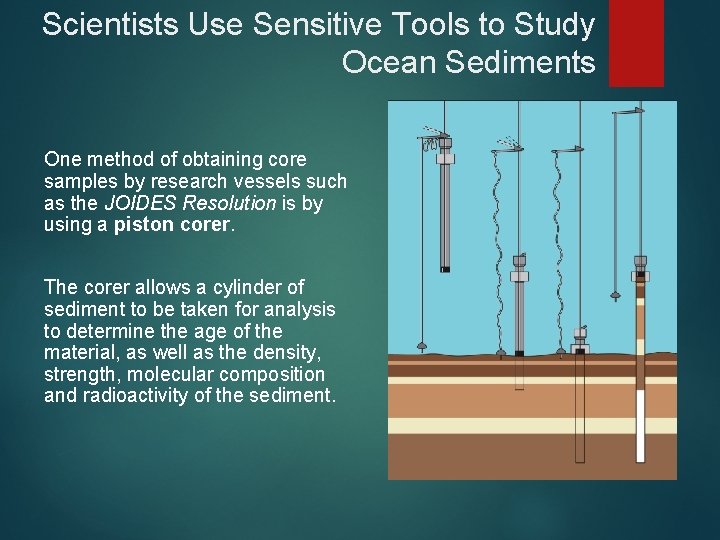 Scientists Use Sensitive Tools to Study Ocean Sediments

One method of obtaining core samples by research vessels such as the JOIDES Resolution is by using a piston corer.

The corer allows a cylinder of sediment to be taken for analysis to determine the age of the material, as well as the density, strength, molecular composition and radioactivity of the sediment.